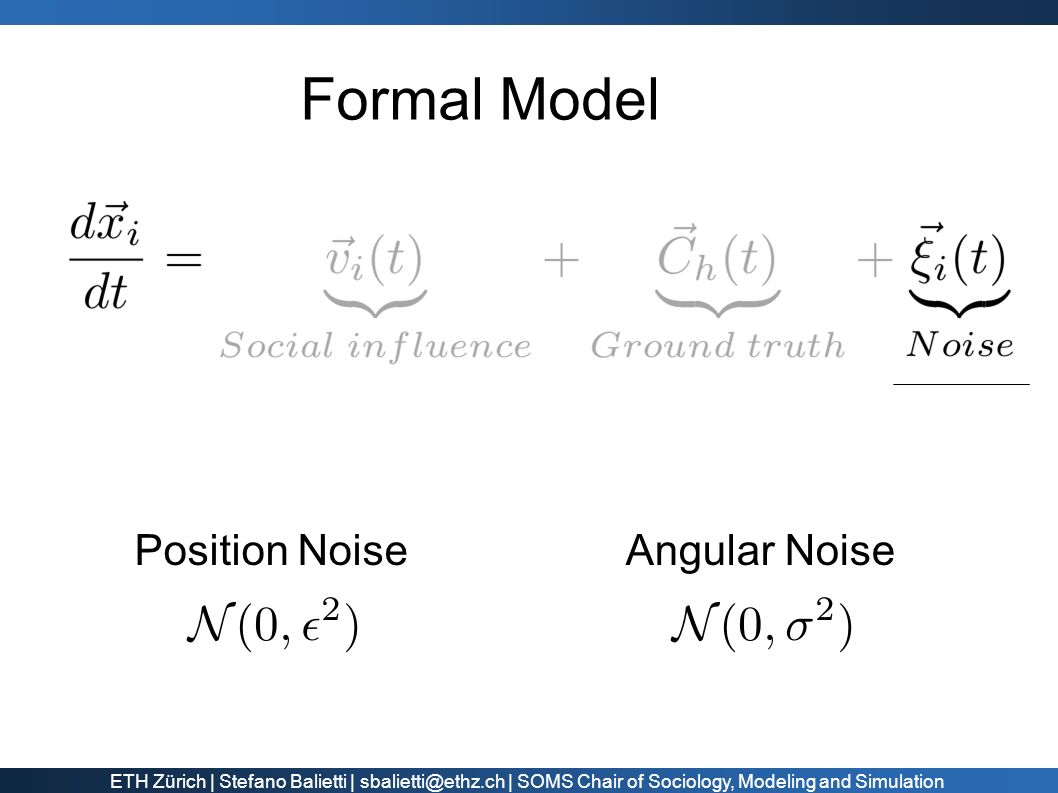 Formal Model

$\frac{d\vec{x}_i}{dt} = \underbrace{\vec{v}_i(t)}_{Social\ influence} + \underbrace{\vec{C}_h(t)}_{Ground\ truth} + \underbrace{\vec{\xi}_i(t)}_{Noise}$

Position Noise
$\mathcal{N}(0, \epsilon^2)$

Angular Noise
$\mathcal{N}(0, \sigma^2)$

ETH Zürich | Stefano Balietti | sbalietti@ethz.ch | SOMS Chair of Sociology, Modeling and Simulation